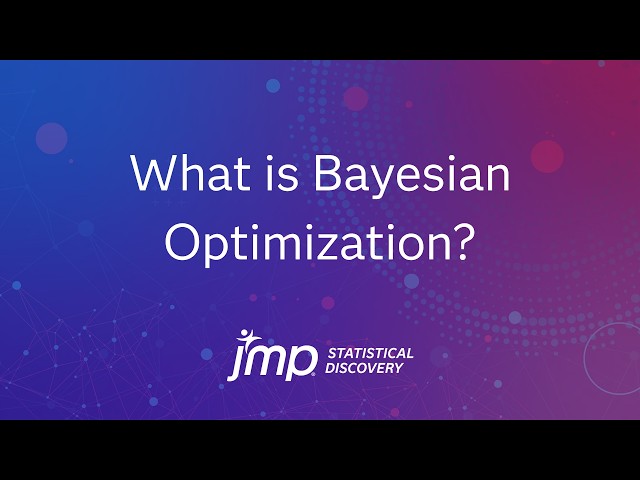 What is Bayesian Optimization?

jmp STATISTICAL DISCOVERY